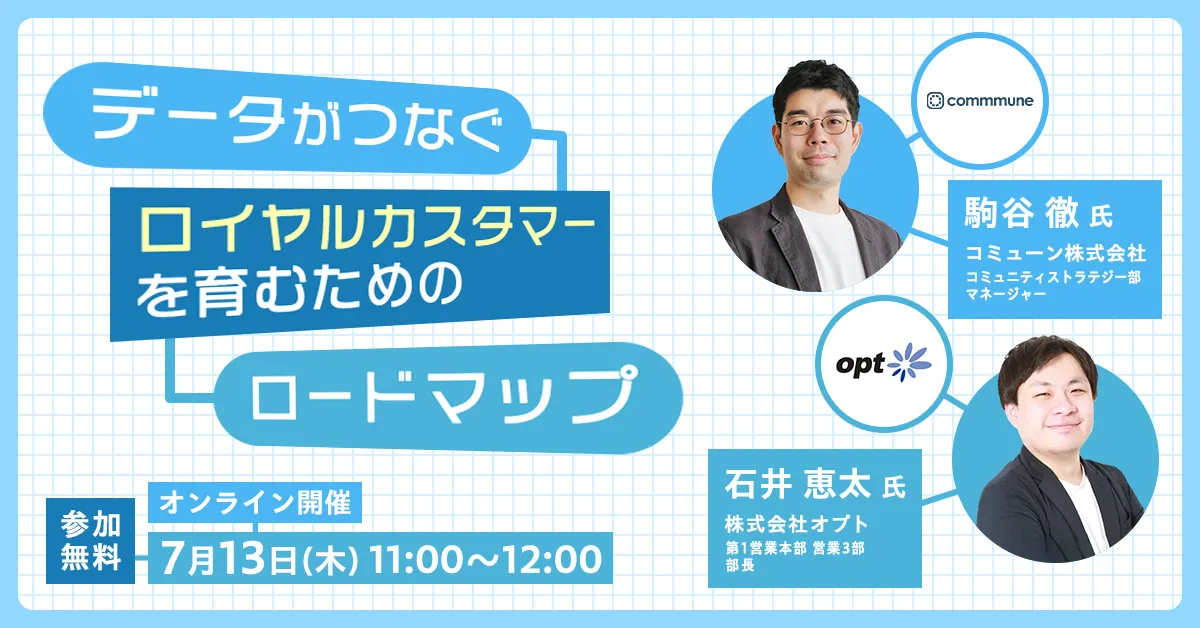 データがつなぐ
ロイヤルカスタマーを育むための
ロードマップ

参加無料
オンライン開催
7月13日(木) 11:00～12:00

commmune

駒谷 徹 氏
コミューン株式会社
コミュニティストラテジー部
マネージャー

opt

石井 恵太 氏
株式会社オプト
第1営業本部 営業3部
部長